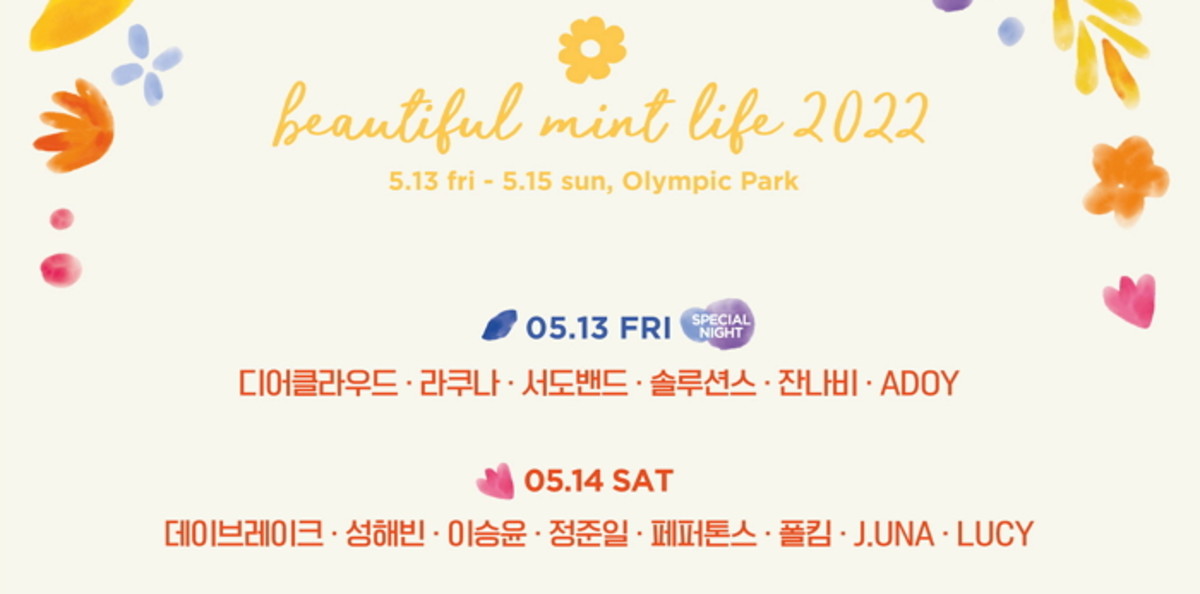 beautiful mint life 2022

5.13 fri - 5.15 sun, Olympic Park

05.13 FRI SPECIAL NIGHT

디어클라우드 · 라쿠나 · 서도밴드 · 솔루션스 · 잔나비 · ADOY

05.14 SAT

데이브레이크 · 성해빈 · 이승윤 · 정준일 · 페퍼톤스 · 폴킴 · J.UNA · LUCY